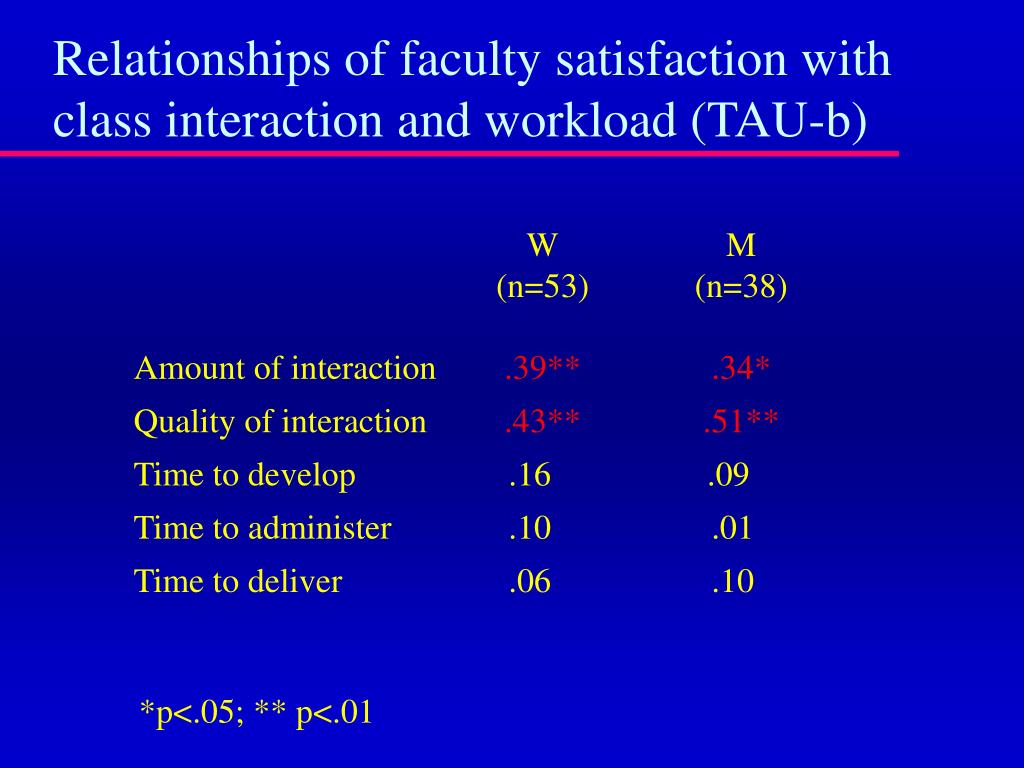 Relationships of faculty satisfaction with class interaction and workload (TAU-b)

| | W (n=53) | M (n=38) |
|---|---|---|
| Amount of interaction | .39** | .34* |
| Quality of interaction | .43** | .51** |
| Time to develop | .16 | .09 |
| Time to administer | .10 | .01 |
| Time to deliver | .06 | .10 |

*p<.05; ** p<.01